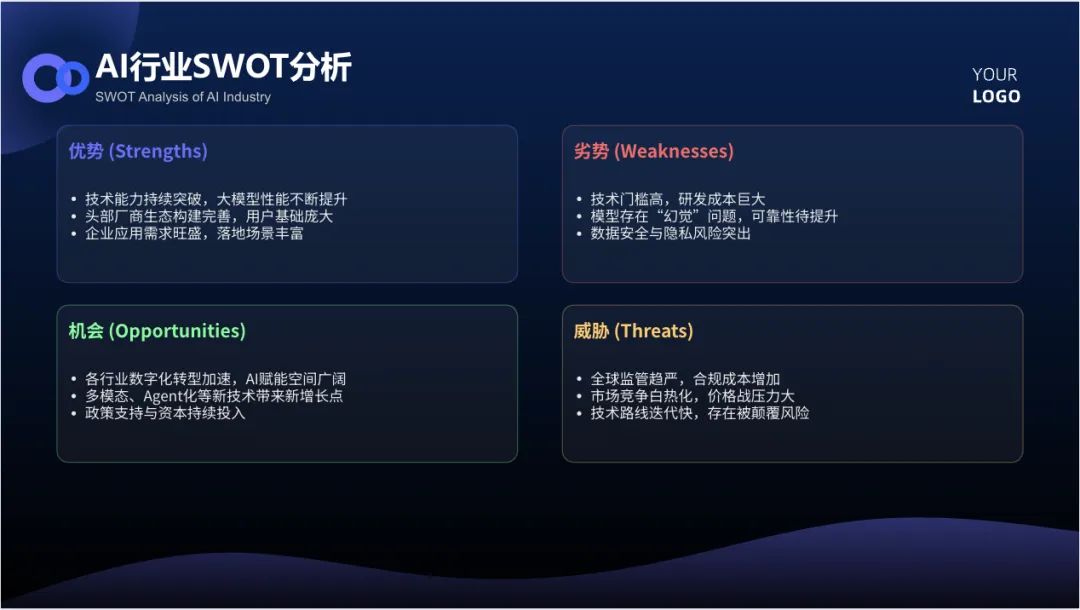 AI行业SWOT分析
SWOT Analysis of AI Industry

YOUR
LOGO

优势 (Strengths)

• 技术能力持续突破，大模型性能不断提升
• 头部厂商生态构建完善，用户基础庞大
• 企业应用需求旺盛，落地场景丰富

劣势 (Weaknesses)

• 技术门槛高，研发成本巨大
• 模型存在“幻觉”问题，可靠性待提升
• 数据安全与隐私风险突出

机会 (Opportunities)

• 各行业数字化转型加速，AI赋能空间广阔
• 多模态、Agent化等新技术带来新增长点
• 政策支持与资本持续投入

威胁 (Threats)

• 全球监管趋严，合规成本增加
• 市场竞争白热化，价格战压力大
• 技术路线迭代快，存在被颠覆风险